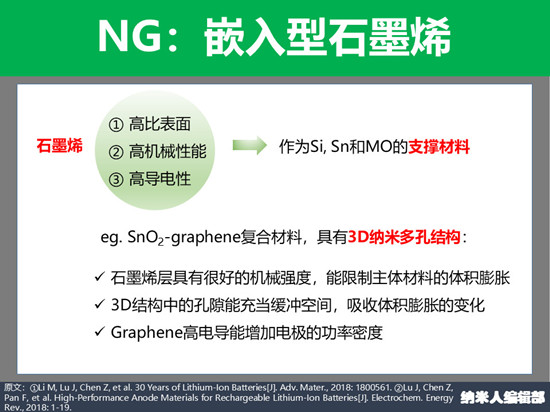 NG：嵌入型石墨烯

石墨烯

① 高比表面
② 高机械性能
③ 高导电性

作为Si, Sn和MO的支撑材料

eg. $SnO_2$-graphene复合材料，具有3D纳米多孔结构：

✓ 石墨烯层具有很好的机械强度，能限制主体材料的体积膨胀
✓ 3D结构中的孔隙能充当缓冲空间，吸收体积膨胀的变化
✓ Graphene高电导能增加电极的功率密度

原文：①Li M, Lu J, Chen Z, et al. 30 Years of Lithium-Ion Batteries[J]. Adv. Mater., 2018: 1800561. ②Lu J, Chen Z, Pan F, et al. High-Performance Anode Materials for Rechargeable Lithium-Ion Batteries[J]. Electrochem. Energy Rev., 2018: 1-19.

纳米人编辑部